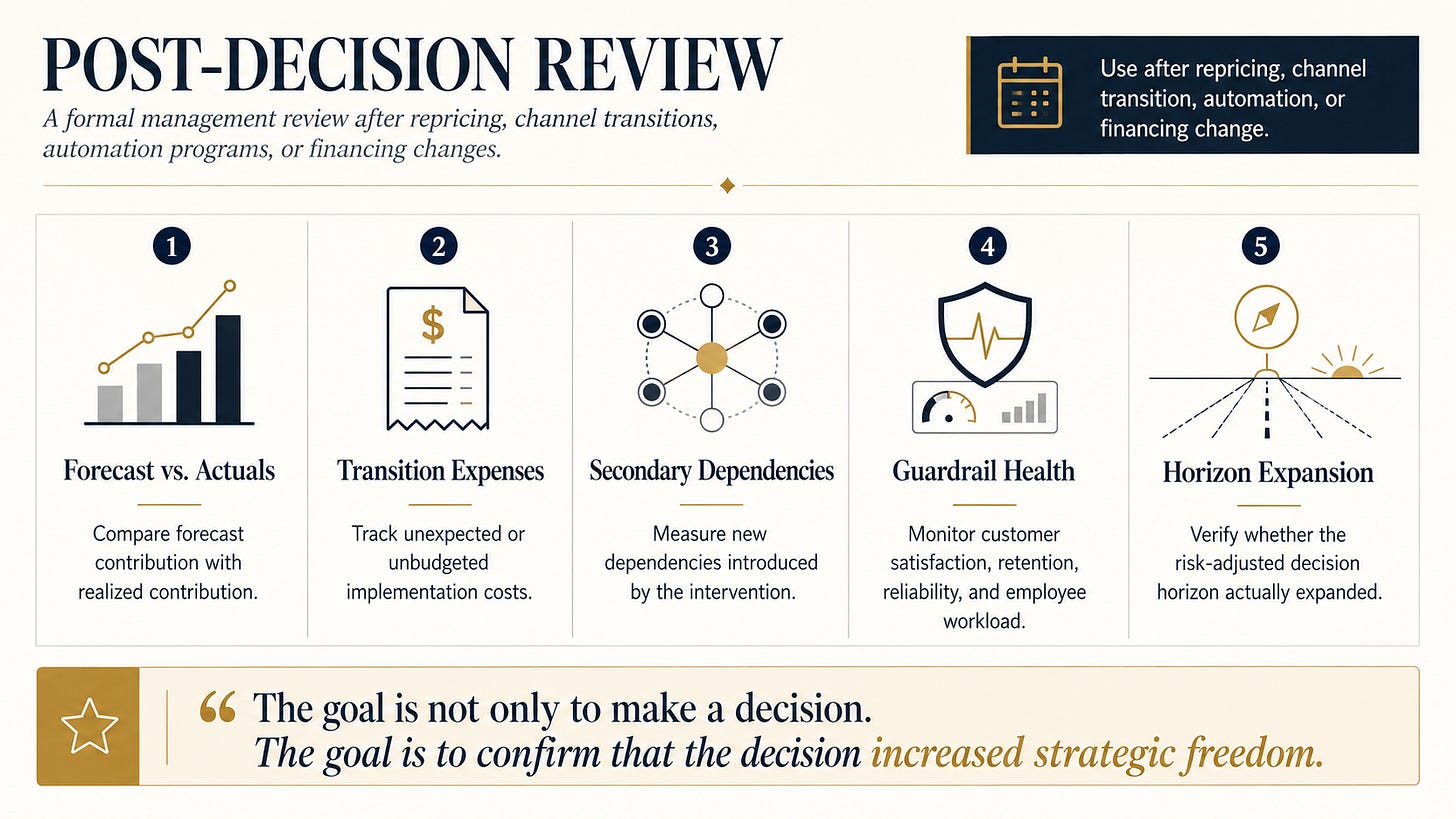 POST-DECISION REVIEW

A formal management review after repricing, channel transitions, automation programs, or financing changes.

Use after repricing, channel transition, automation, or financing change.

1

$

Forecast vs. Actuals

Compare forecast contribution with realized contribution.

2

Transition Expenses

Track unexpected or unbudgeted implementation costs.

3

Secondary Dependencies

Measure new dependencies introduced by the intervention.

4

Guardrail Health

Monitor customer satisfaction, retention, reliability, and employee workload.

5

Horizon Expansion

Verify whether the risk-adjusted decision horizon actually expanded.

“ The goal is not only to make a decision.
The goal is to confirm that the decision increased strategic freedom.